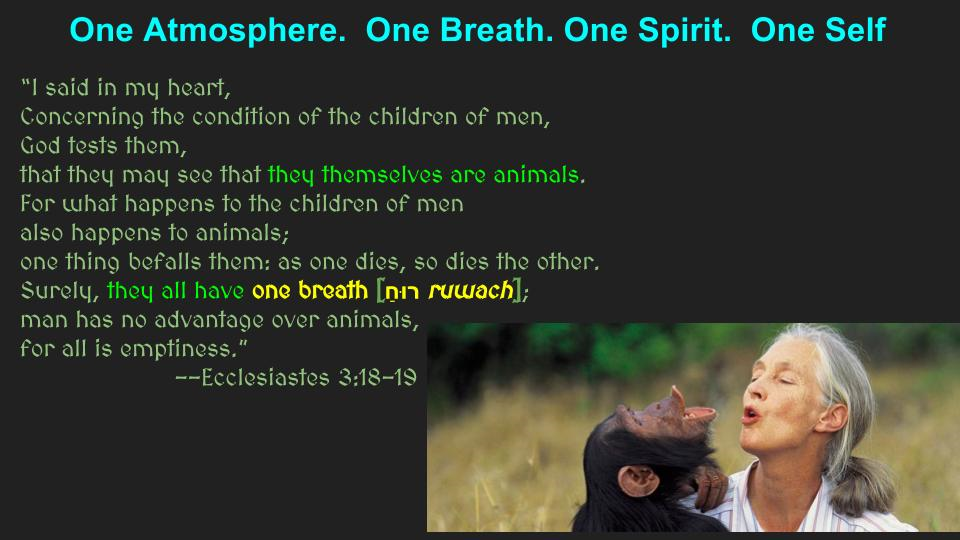 One Atmosphere. One Breath. One Spirit. One Self

"I said in my heart,
Concerning the condition of the children of men,
God tests them,
that they may see that they themselves are animals.
For what happens to the children of men
also happens to animals;
one thing befalls them: as one dies, so dies the other.
Surely, they all have one breath [רוּחַ ruwach];
man has no advantage over animals,
for all is emptiness."
--Ecclesiastes 3:18-19